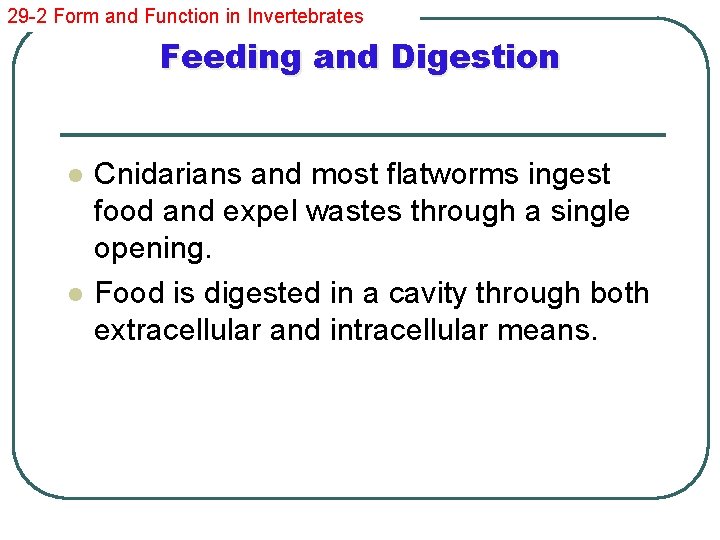 29-2 Form and Function in Invertebrates

Feeding and Digestion

- Cnidarians and most flatworms ingest food and expel wastes through a single opening.
- Food is digested in a cavity through both extracellular and intracellular means.